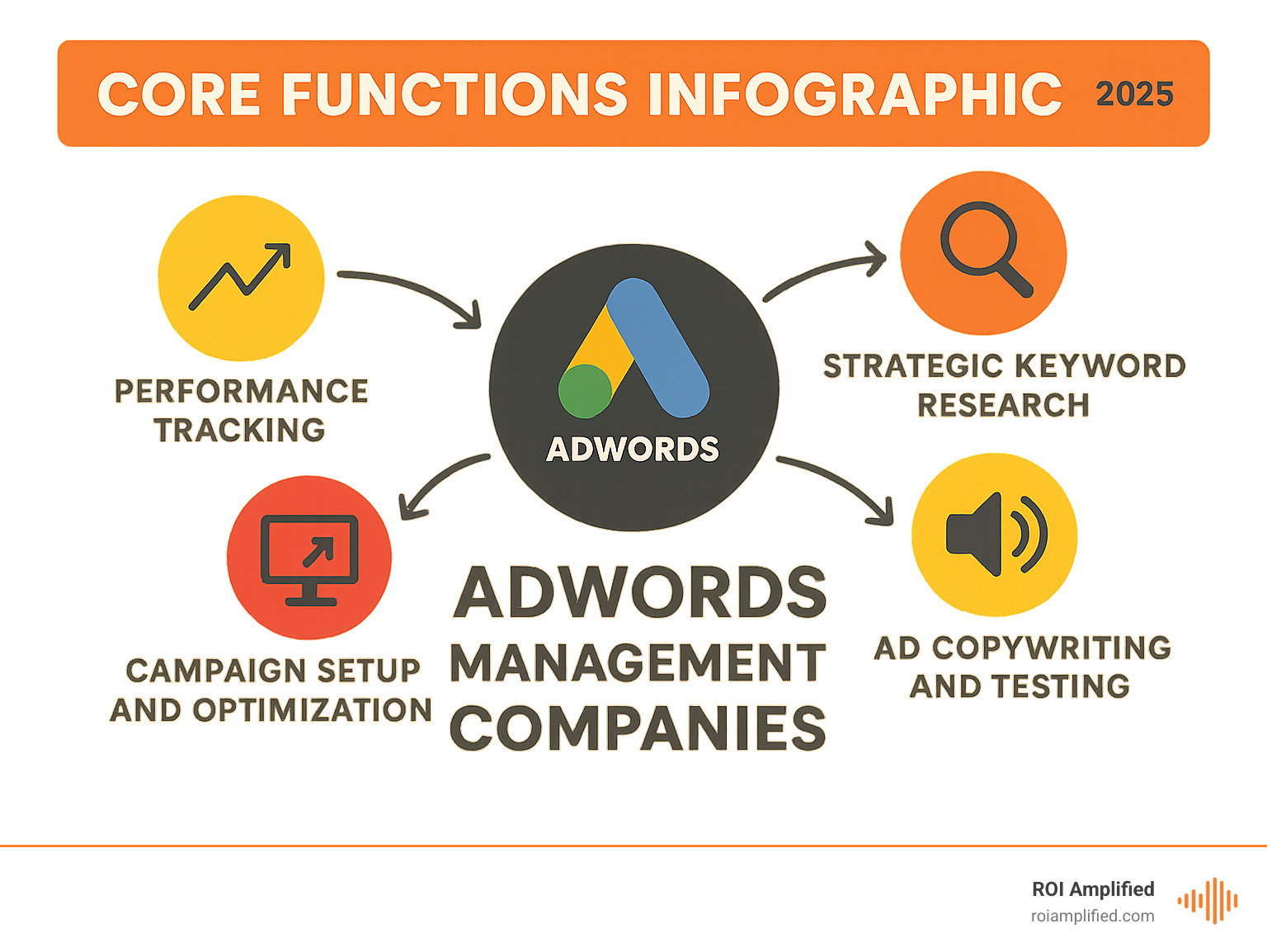 CORE FUNCTIONS INFOGRAPHIC 2025

PERFORMANCE TRACKING

ADWORDS

STRATEGIC KEYWORD RESEARCH

CAMPAIGN SETUP AND OPTIMIZATION

ADWORDS MANAGEMENT COMPANIES

AD COPYWRITING AND TESTING

ROI Amplified
roiamplified.com